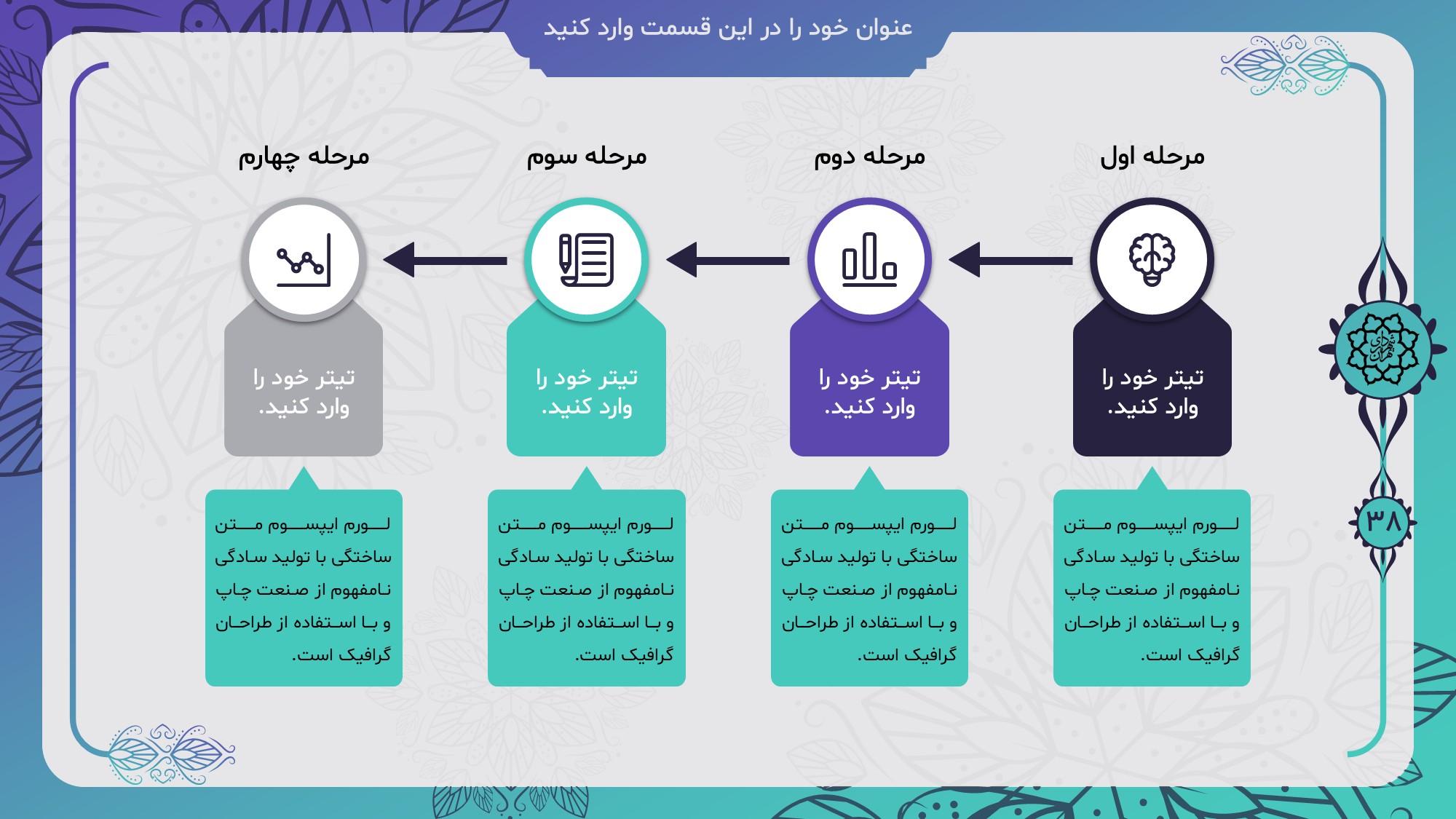 عنوان خود را در این قسمت وارد کنید

مرحله اول

تیتر خود را وارد کنید.

لورم ایپسوم متن ساختگی با تولید سادگی نامفهوم از صنعت چاپ و با استفاده از طراحان گرافیک است.

مرحله دوم

تیتر خود را وارد کنید.

لورم ایپسوم متن ساختگی با تولید سادگی نامفهوم از صنعت چاپ و با استفاده از طراحان گرافیک است.

مرحله سوم

تیتر خود را وارد کنید.

لورم ایپسوم متن ساختگی با تولید سادگی نامفهوم از صنعت چاپ و با استفاده از طراحان گرافیک است.

مرحله چهارم

تیتر خود را وارد کنید.

لورم ایپسوم متن ساختگی با تولید سادگی نامفهوم از صنعت چاپ و با استفاده از طراحان گرافیک است.

۳۸